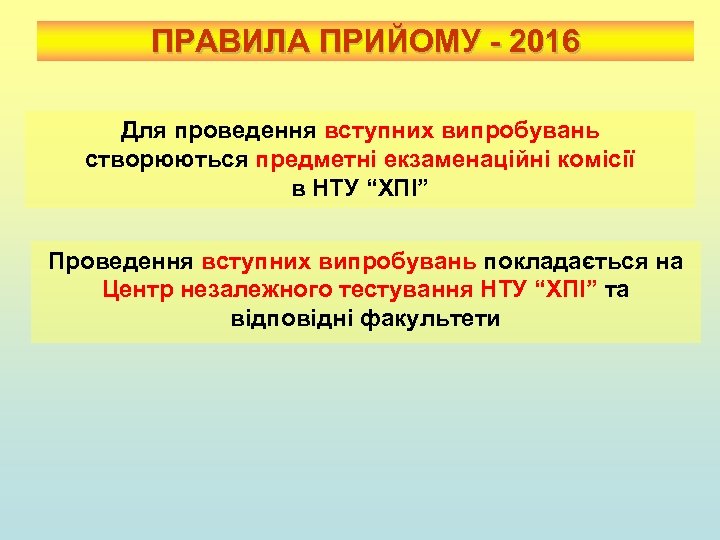 ПРАВИЛА ПРИЙОМУ - 2016

Для проведення вступних випробувань створюються предметні екзаменаційні комісії в НТУ “ХПІ”

Проведення вступних випробувань покладається на Центр незалежного тестування НТУ “ХПІ” та відповідні факультети